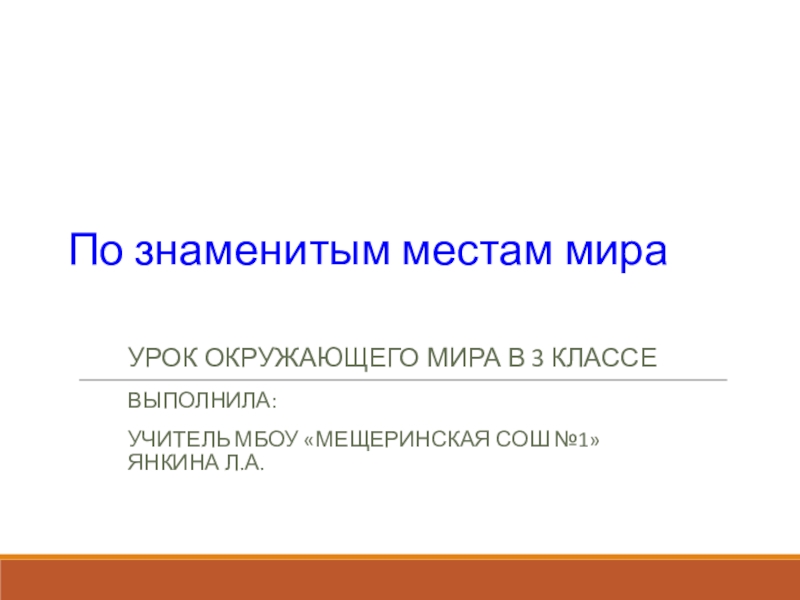 По знаменитым местам мира

УРОК ОКРУЖАЮЩЕГО МИРА В 3 КЛАССЕ

ВЫПОЛНИЛА:

УЧИТЕЛЬ МБОУ «МЕЩЕРИНСКАЯ СОШ №1» ЯНКИНА Л.А.